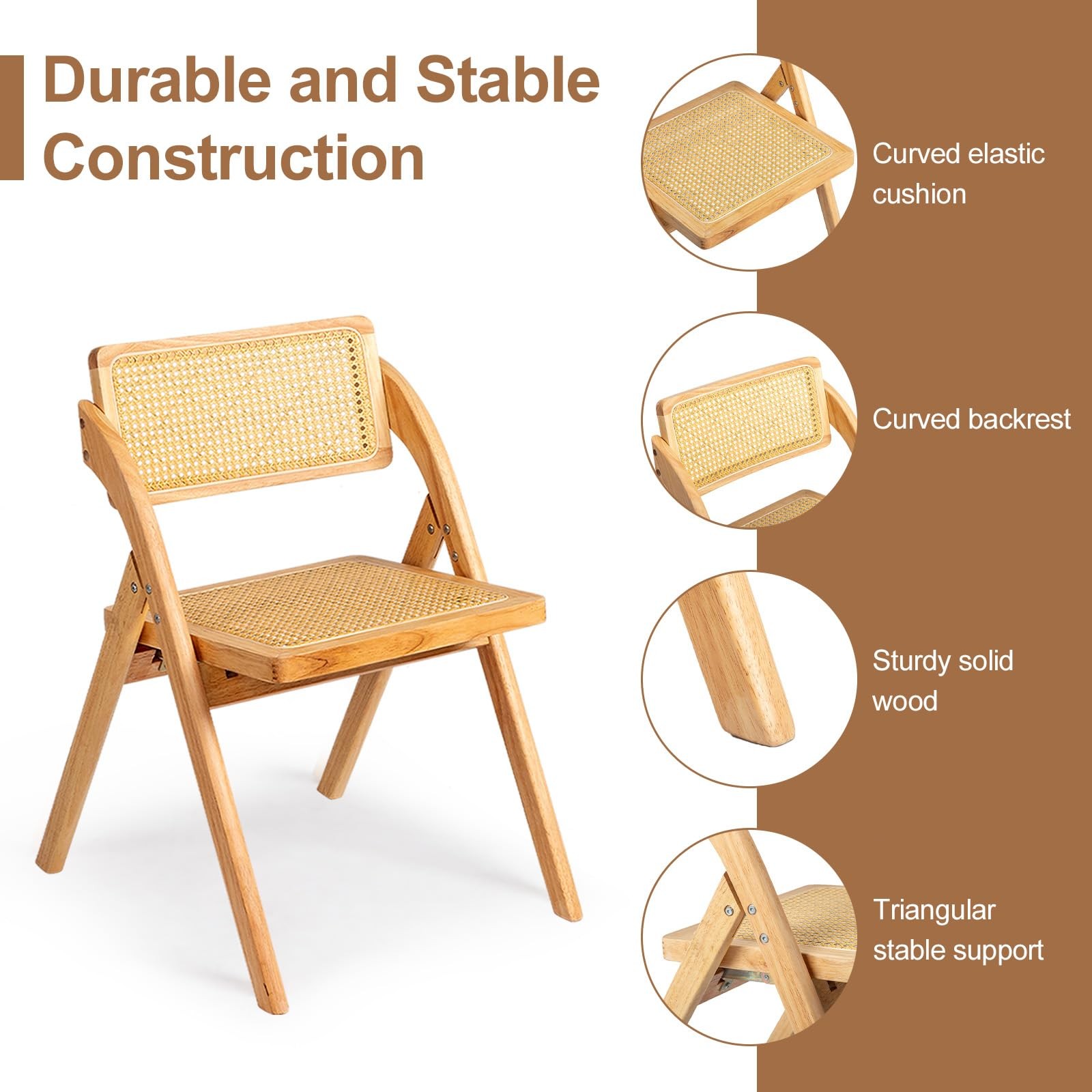 Durable and Stable Construction

Curved elastic cushion

Curved backrest

Sturdy solid wood

Triangular stable support